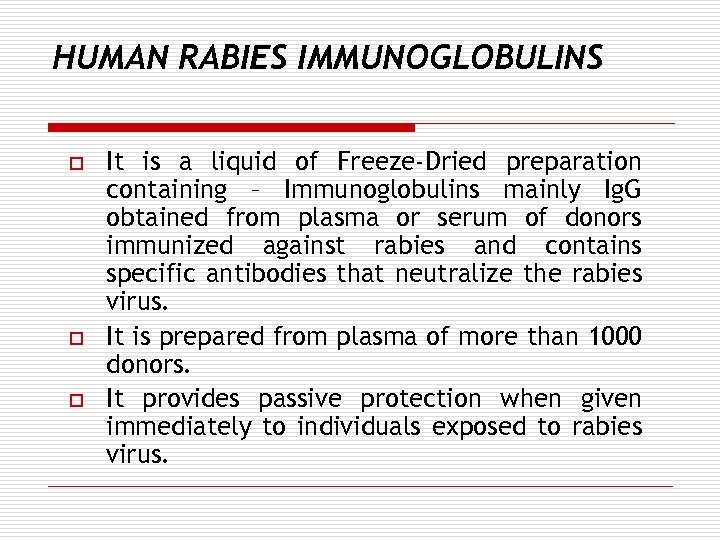 HUMAN RABIES IMMUNOGLOBULINS

It is a liquid of Freeze-Dried preparation containing – Immunoglobulins mainly IgG obtained from plasma or serum of donors immunized against rabies and contains specific antibodies that neutralize the rabies virus.

It is prepared from plasma of more than 1000 donors.

It provides passive protection when given immediately to individuals exposed to rabies virus.